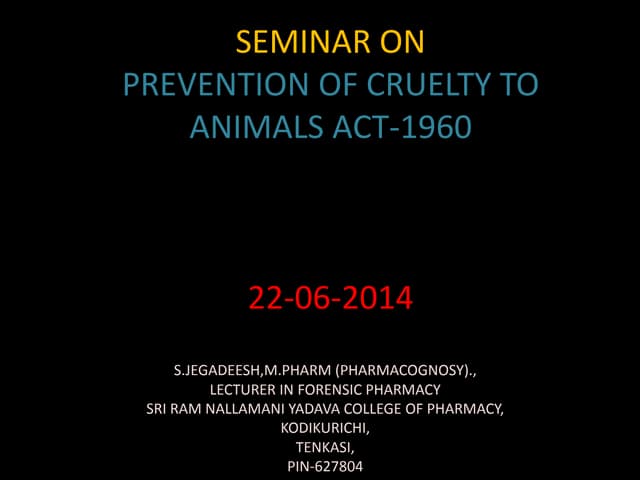 SEMINAR ON
PREVENTION OF CRUELTY TO ANIMALS ACT-1960

22-06-2014

S.JEGADEESH,M.PHARM (PHARMACOGNOSY).,
LECTURER IN FORENSIC PHARMACY
SRI RAM NALLAMANI YADAVA COLLEGE OF PHARMACY,
KODIKURICHI,
TENKASI,
PIN-627804